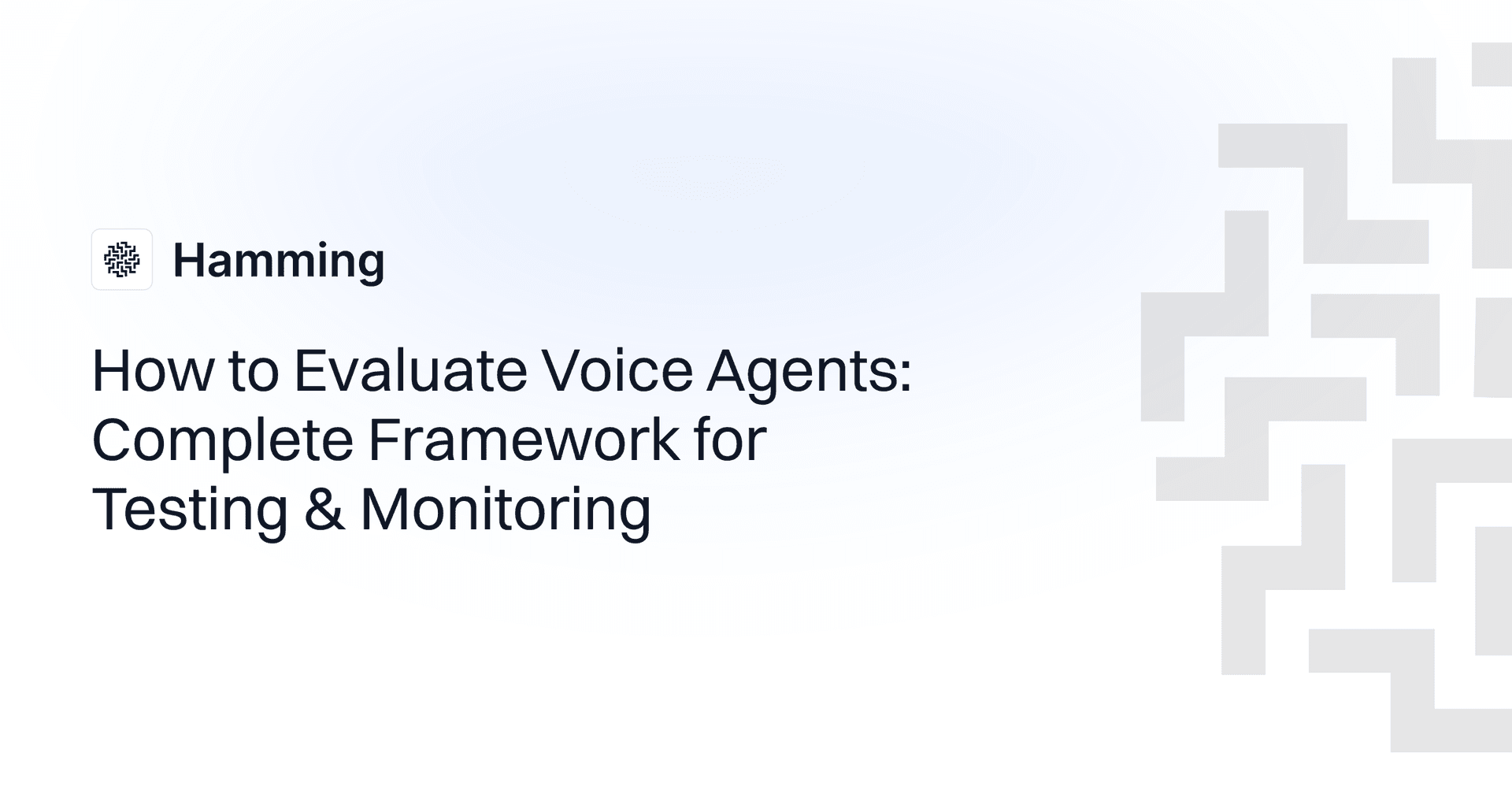 Hamming

How to Evaluate Voice Agents: Complete Framework for Testing & Monitoring